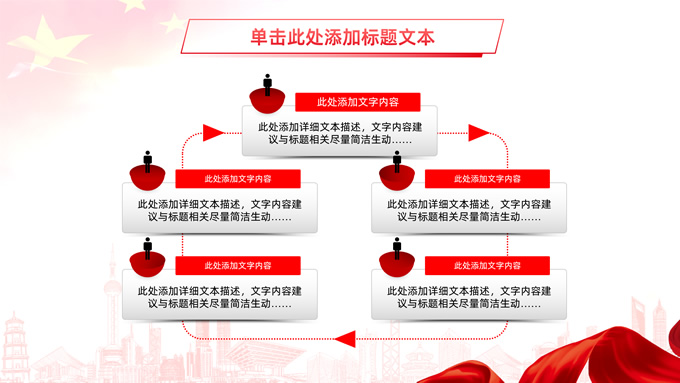 单击此处添加标题文本

此处添加文字内容

此处添加详细文本描述，文字内容建议与标题相关尽量简洁生动……

此处添加文字内容

此处添加详细文本描述，文字内容建议与标题相关尽量简洁生动……

此处添加文字内容

此处添加详细文本描述，文字内容建议与标题相关尽量简洁生动……

此处添加文字内容

此处添加详细文本描述，文字内容建议与标题相关尽量简洁生动……

此处添加文字内容

此处添加详细文本描述，文字内容建议与标题相关尽量简洁生动……